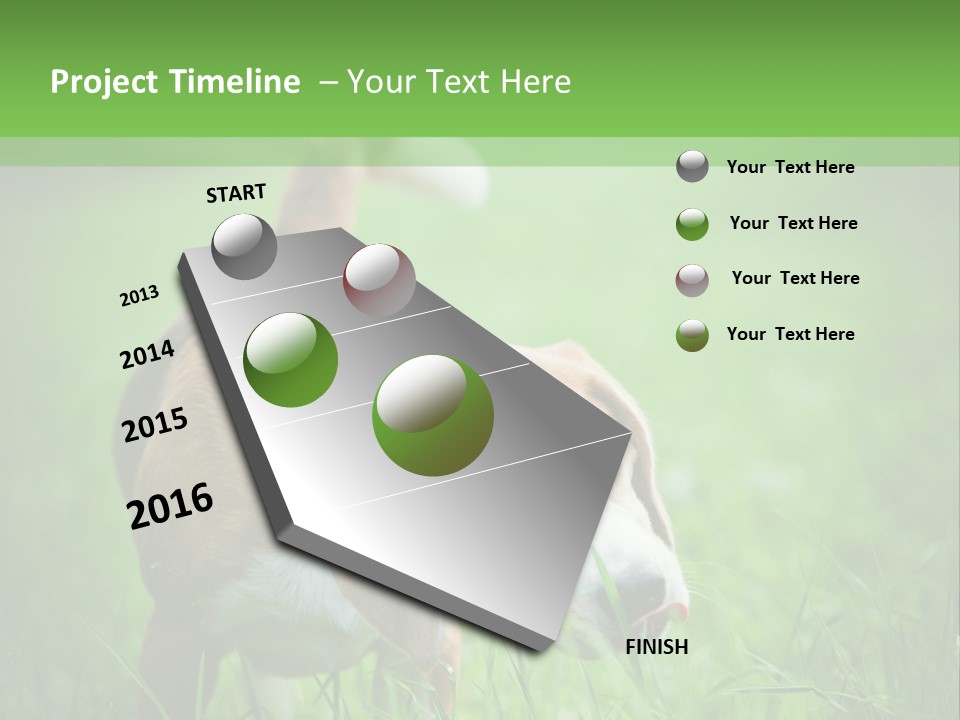 Project Timeline – Your Text Here

START

2013

2014

2015

2016

FINISH

Your Text Here

Your Text Here

Your Text Here

Your Text Here